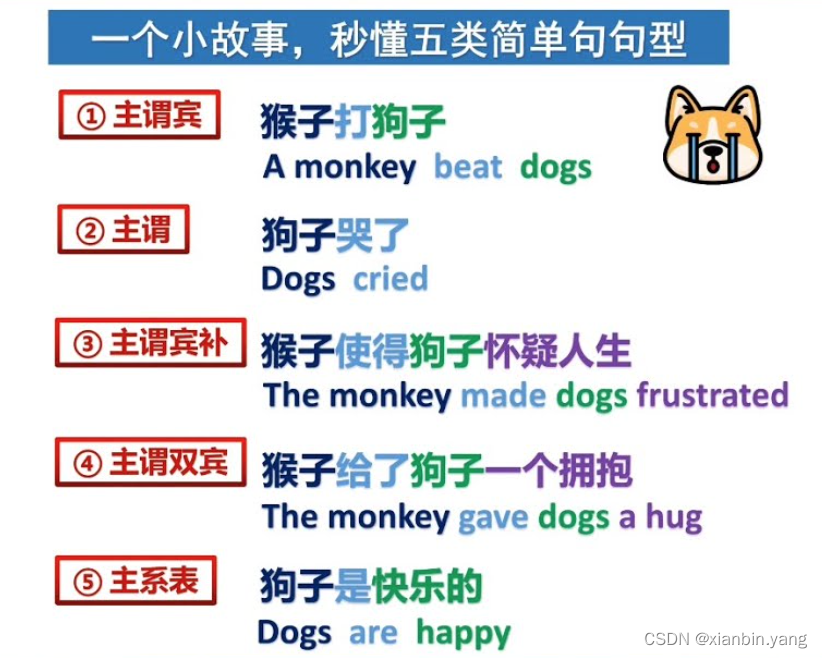 一个小故事，秒懂五类简单句句型

① 主谓宾
猴子打狗子
A monkey beat dogs

② 主谓
狗子哭了
Dogs cried

③ 主谓宾补
猴子使得狗子怀疑人生
The monkey made dogs frustrated

④ 主谓双宾
猴子给了狗子一个拥抱
The monkey gave dogs a hug

⑤ 主系表
狗子是快乐的
Dogs are happy

CSDN @xianbin.yang